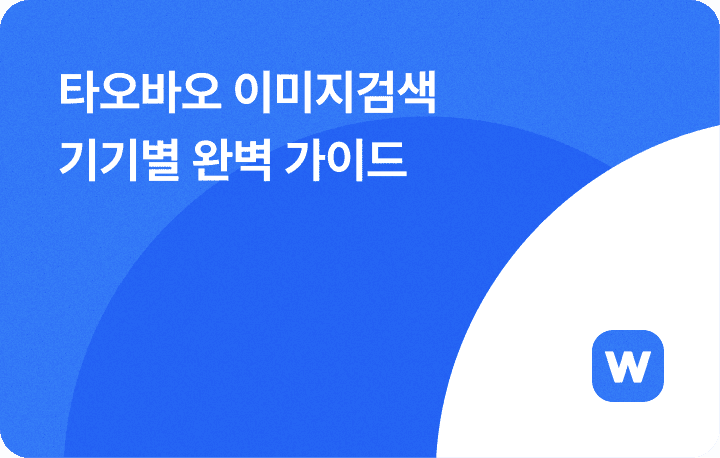 타오바오 이미지검색
기기별 완벽 가이드

w